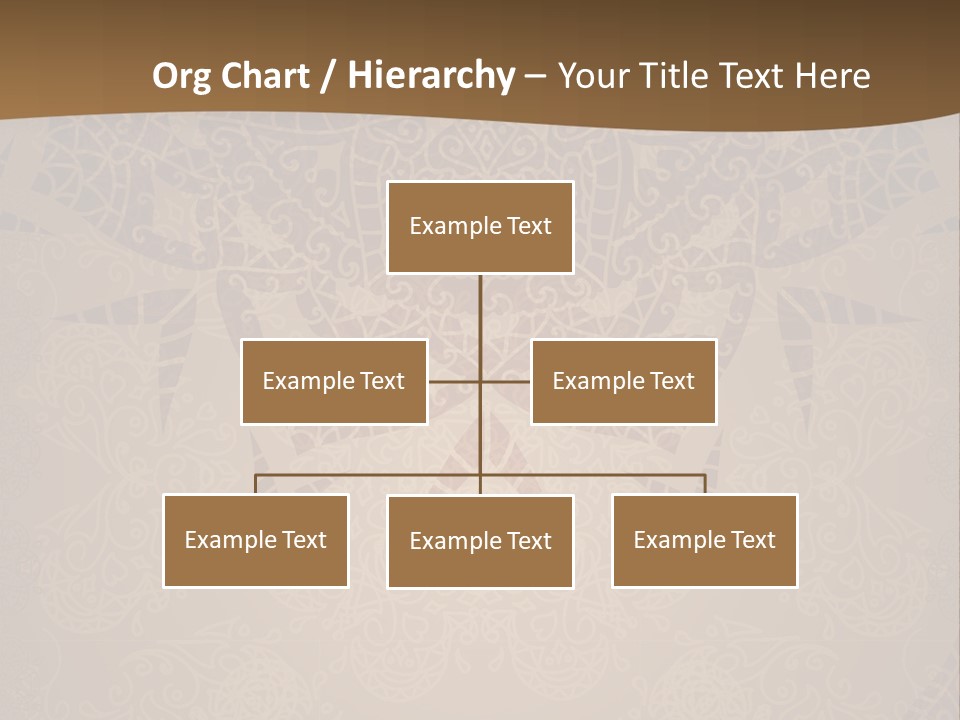 Org Chart / Hierarchy – Your Title Text Here

Example Text

Example Text

Example Text

Example Text

Example Text

Example Text